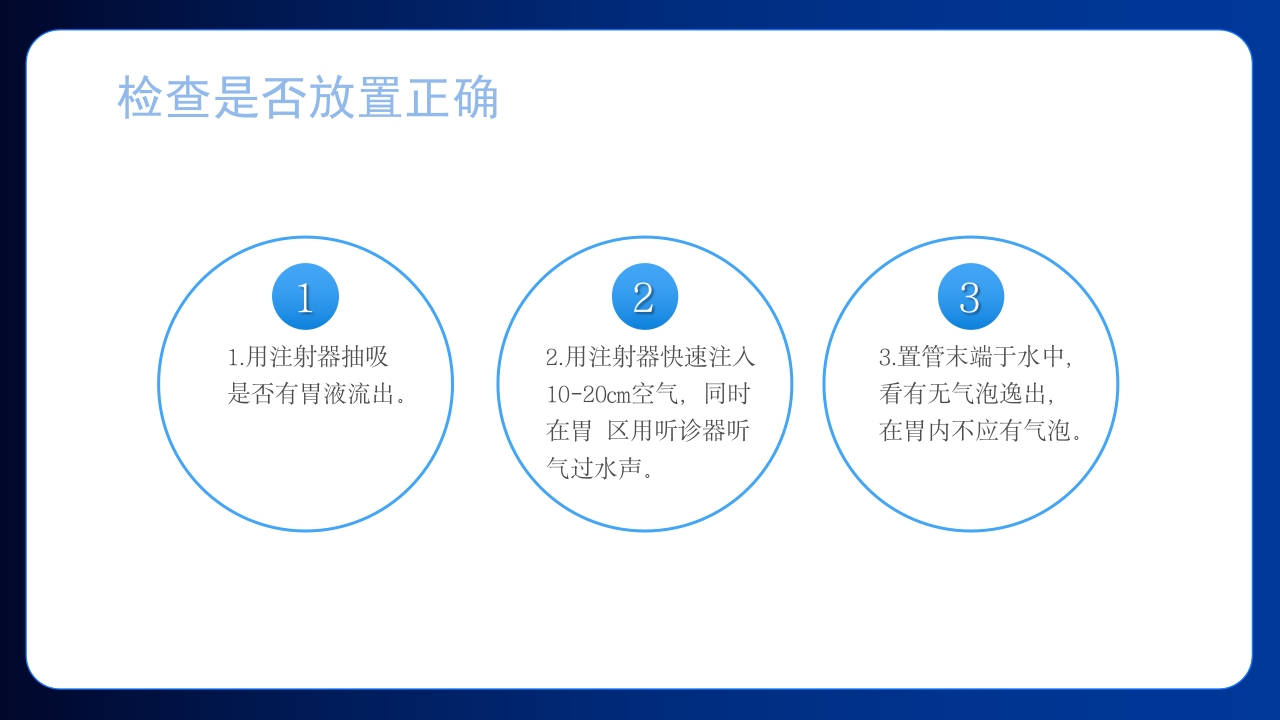 检查是否放置正确

1

1.用注射器抽吸是否有胃液流出。

2

2.用注射器快速注入10-20cm空气，同时在胃 区用听诊器听气过水声。

3

3.置管末端于水中，看有无气泡逸出，在胃内不应有气泡。